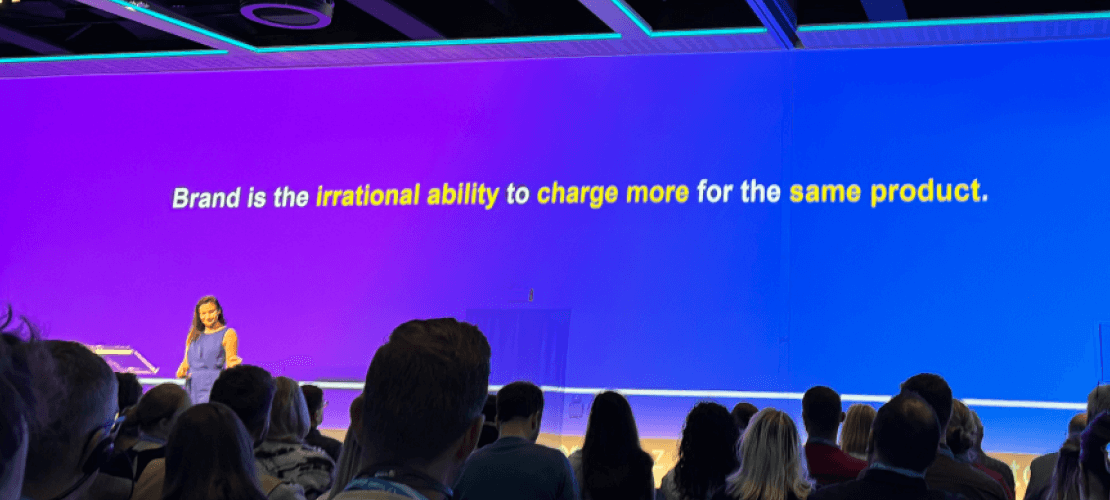 Brand is the irrational ability to charge more for the same product.